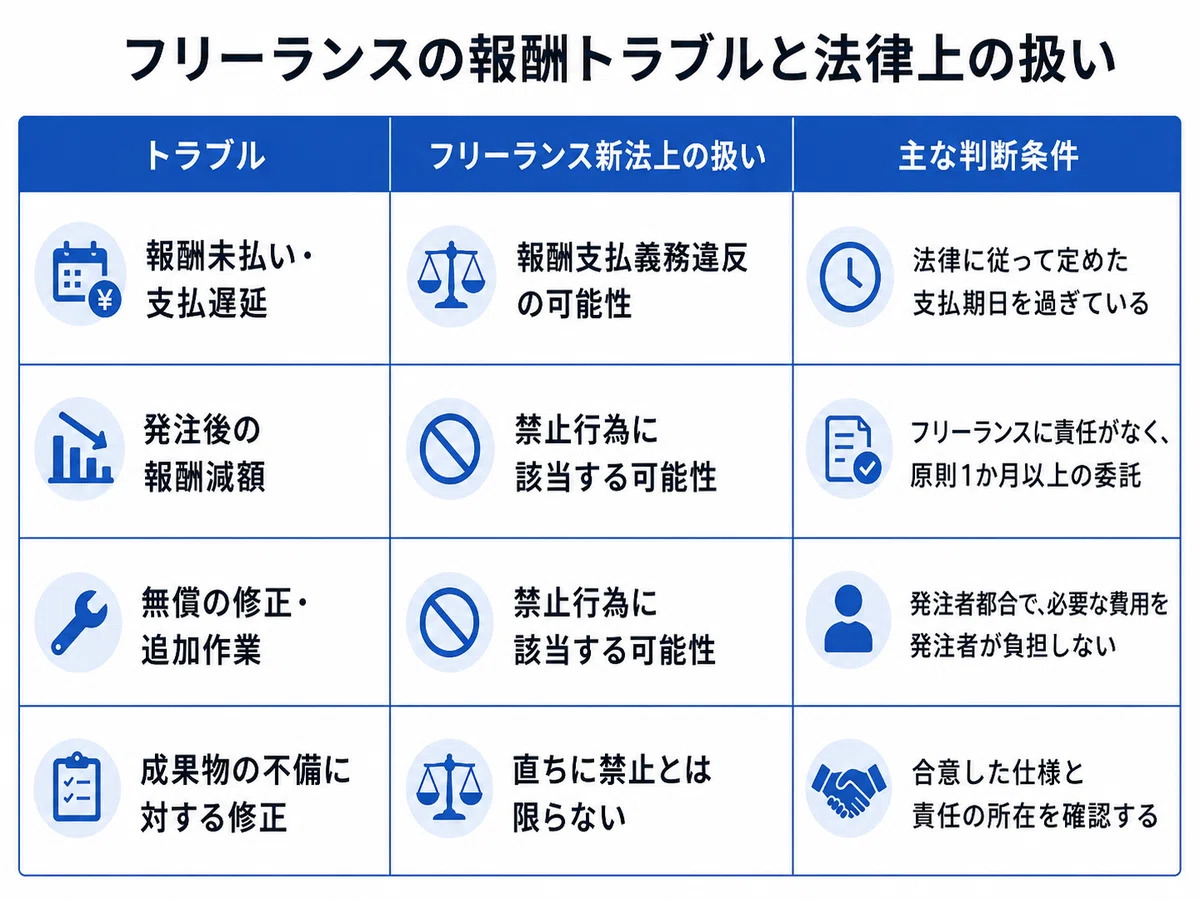 フリーランスの報酬トラブルと法律上の扱い

| トラブル | フリーランス新法上の扱い | 主な判断条件 |
|---|---|---|
| 報酬未払い・支払遅延 | 報酬支払義務違反の可能性 | 法律に従って定めた支払期日を過ぎている |
| 発注後の報酬減額 | 禁止行為に該当する可能性 | フリーランスに責任がなく、原則1か月以上の委託 |
| 無償の修正・追加作業 | 禁止行為に該当する可能性 | 発注者都合で、必要な費用を発注者が負担しない |
| 成果物の不備に対する修正 | 直ちに禁止とは限らない | 合意した仕様と責任の所在を確認する |